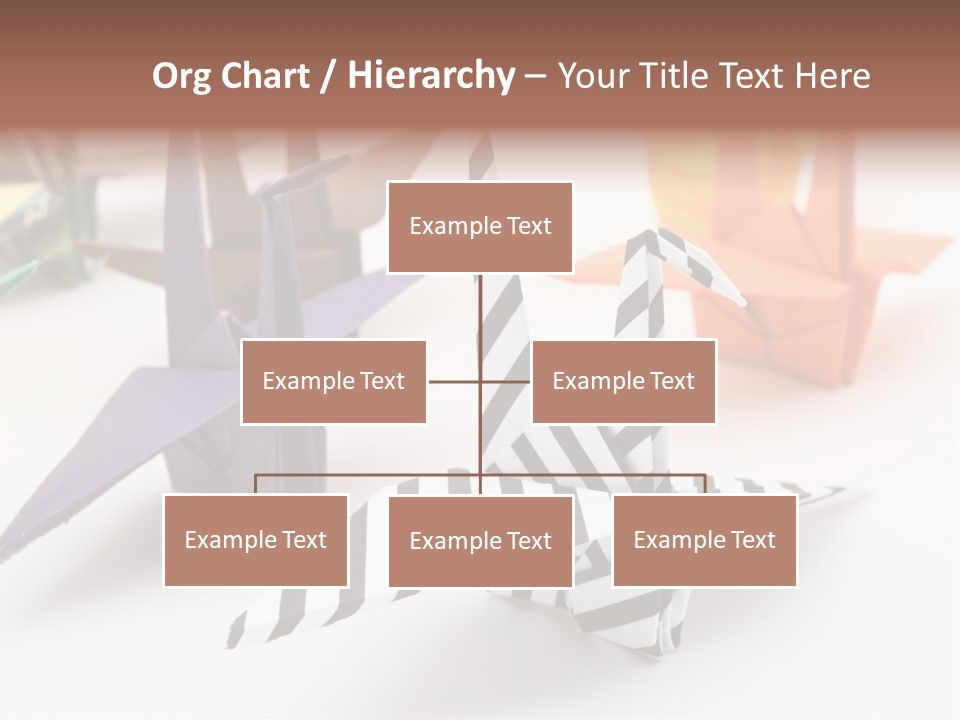 Org Chart / Hierarchy – Your Title Text Here

Example Text

Example Text

Example Text

Example Text

Example Text

Example Text